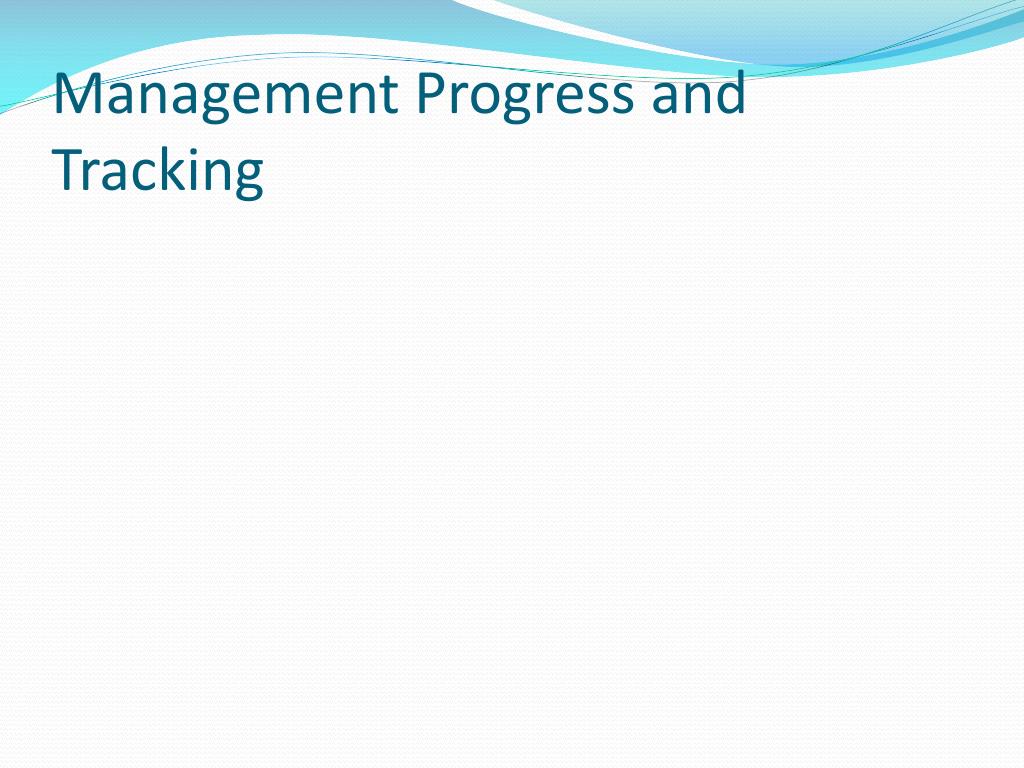 Management Progress and Tracking